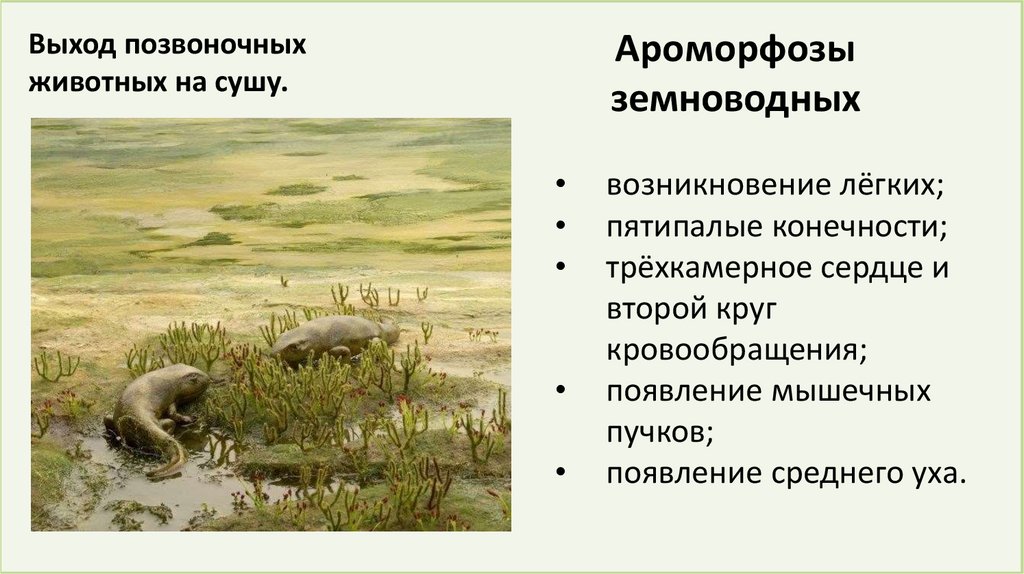 Выход позвоночных животных на сушу.

Ароморфозы земноводных

• возникновение лёгких;
• пятипалые конечности;
• трёхкамерное сердце и второй круг кровообращения;
• появление мышечных пучков;
• появление среднего уха.